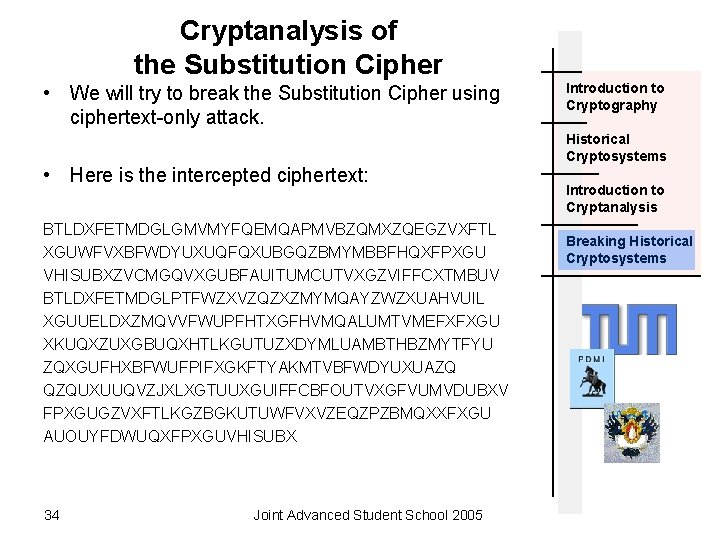 Cryptanalysis of the Substitution Cipher

• We will try to break the Substitution Cipher using ciphertext-only attack.

• Here is the intercepted ciphertext:

BTLDXFETMDGLGMVMYFQEMQAPMVBZQMXZQEGZVXFTL
XGUWFVXBFWDYUXUQFQXUBGQZBMYMBBFHQXFPXGU
VHISUBXZVCMGQVXGUBFAUITUMCUTVXGZVIFFCXTMBUV
BTLDXFETMDGLPTFWZXVZQZXZMYMQAYZWZXUAHVUIL
XGUUELDXZMQVVFWUPFHTXGFHVMQALUMTVMEFXFXGU
XKUQXZUXGBUQXHTLKGUTUZXDYMLUAMBTHBZMYTFYU
ZQXGUFHXBFWUFPIFXGKFTYAKMTVBFWDYUXUAZQ
QZQUXUUQVZJXLXGTUUXGUIFFCBFOUTVXGFVUMVDUBXV
FPXGUGZVXFTLKGZBGKUTUWFVXVZEQZPZBMQXXFXGU
AUOUYFDWUQXFPXGUVHISUBX

Introduction to Cryptography

Historical Cryptosystems

Introduction to Cryptanalysis

Breaking Historical Cryptosystems

TUM

PDMI

34

Joint Advanced Student School 2005